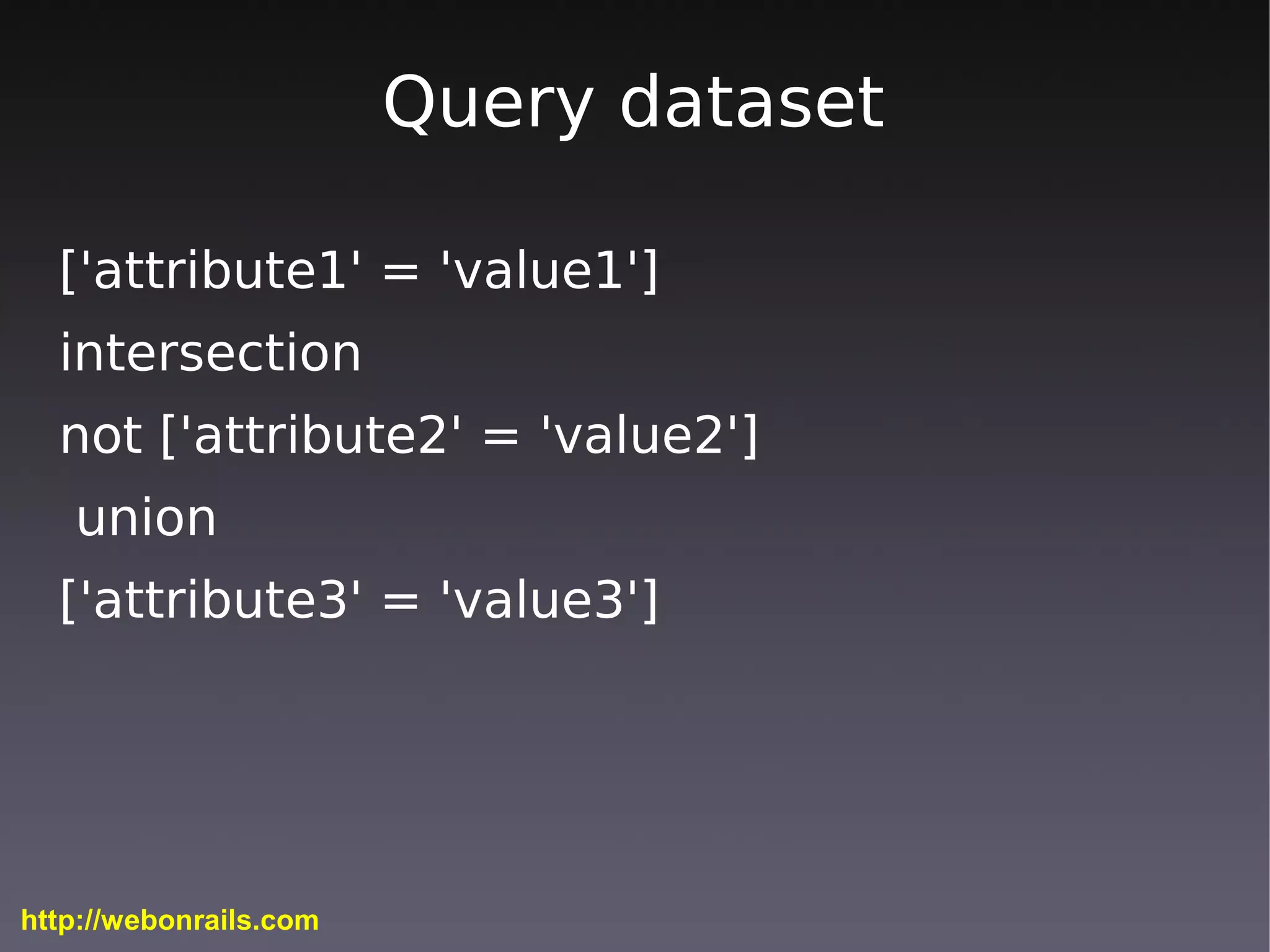 Query dataset

['attribute1' = 'value1']

intersection

not ['attribute2' = 'value2']

union

['attribute3' = 'value3']

http://webonrails.com